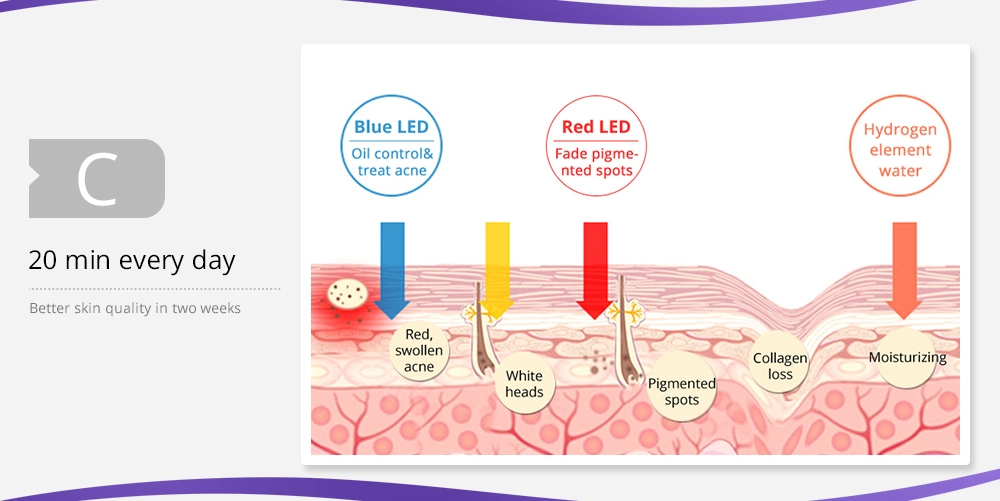 C

20 min every day

Better skin quality in two weeks

Blue LED
Oil control& treat acne

Red LED
Fade pigmented spots

Hydrogen element water

Red, swollen acne

White heads

Pigmented spots

Collagen loss

Moisturizing